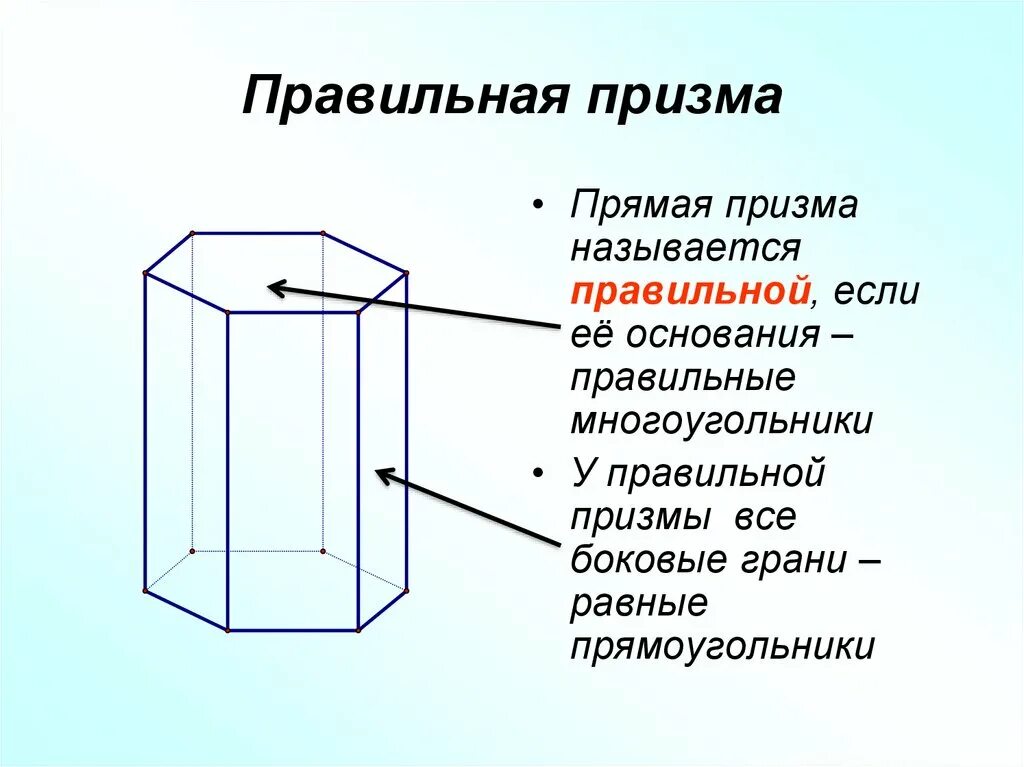 Правильная призма

• Прямая призма называется правильной, если её основания – правильные многоугольники

• У правильной призмы все боковые грани – равные прямоугольники